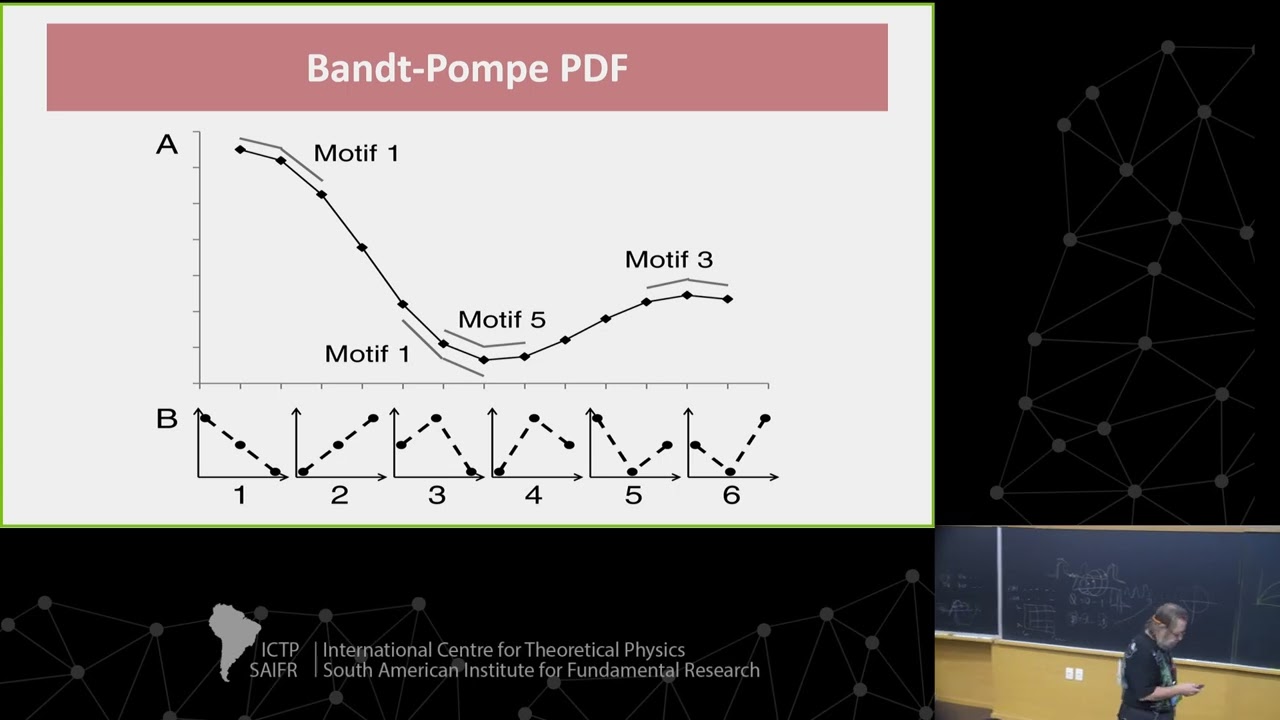 Bandt-Pompe PDF

A

Motif 1

Motif 3

Motif 5

Motif 1

B

1

2

3

4

5

6

ICTP
SAIFR

International Centre for Theoretical Physics
South American Institute for Fundamental Research